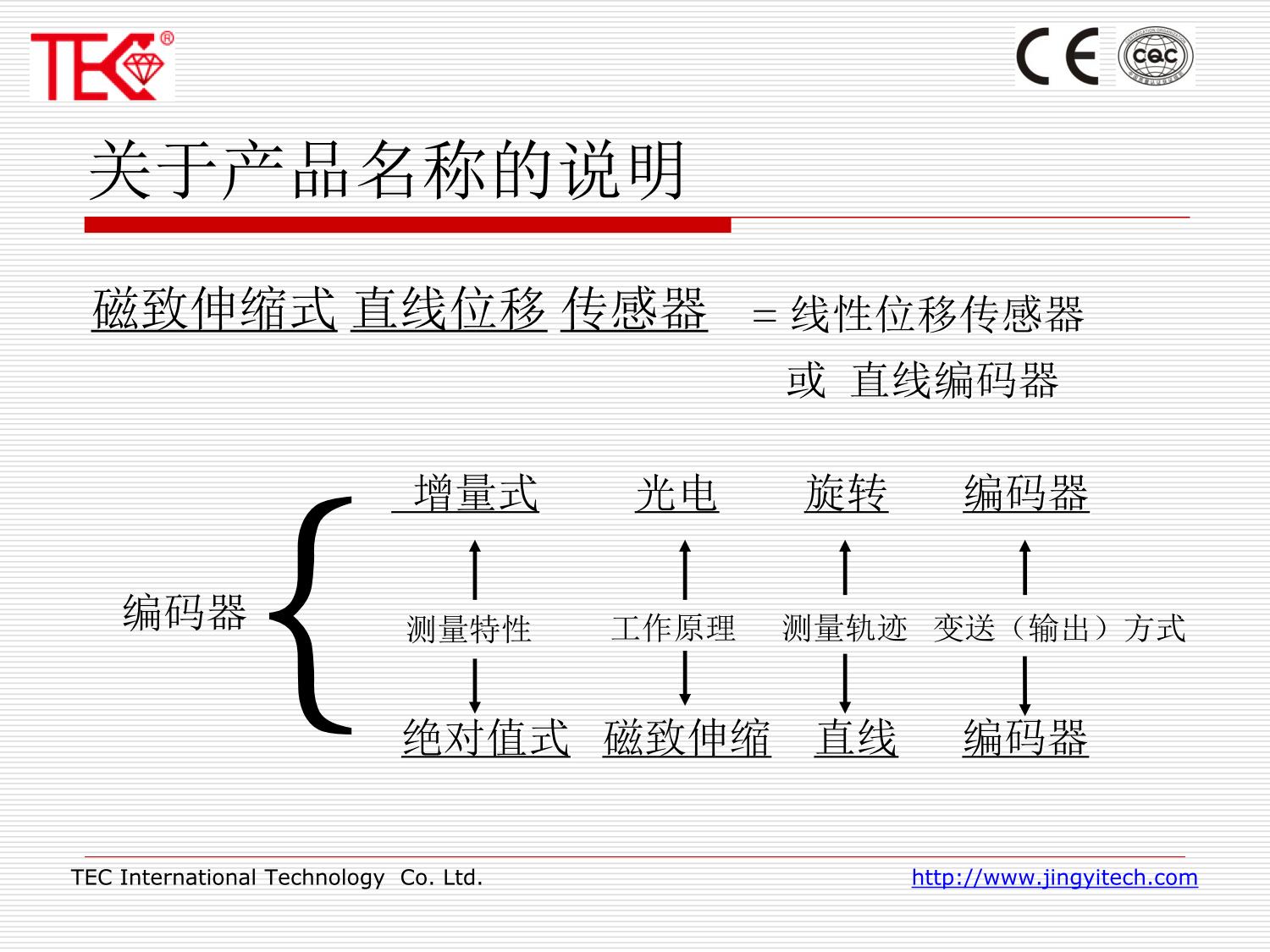 TEC®

CE CQC

关于产品名称的说明

磁致伸缩式 直线位移 传感器 = 线性位移传感器

或 直线编码器

编码器

增量式 光电 旋转 编码器

测量特性 工作原理 测量轨迹 变送（输出）方式

绝对值式 磁致伸缩 直线 编码器

TEC International Technology Co. Ltd.

http://www.jingyitech.com